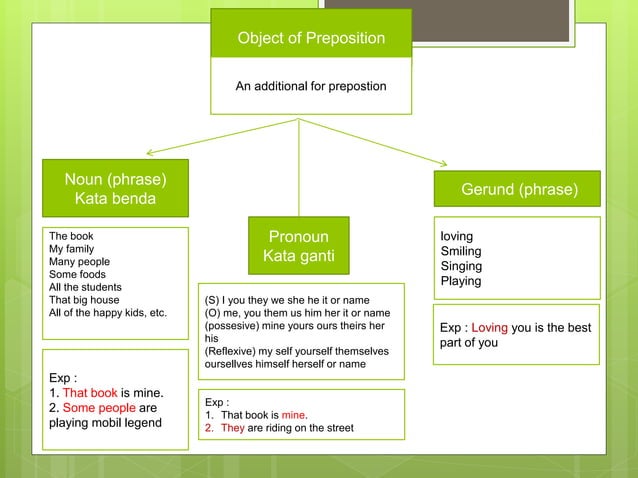 Object of Preposition

An additional for prepostion

Noun (phrase)
Kata benda

The book
My family
Many people
Some foods
All the students
That big house
All of the happy kids, etc.

Exp :
1. That book is mine.
2. Some people are playing mobil legend

Pronoun
Kata ganti

(S) I you they we she he it or name
(O) me, you them us him her it or name
(possesive) mine yours ours theirs her his
(Reflexive) my self yourself themselves oursellves himself herself or name

Exp :
1. That book is mine.
2. They are riding on the street

Gerund (phrase)

loving
Smiling
Singing
Playing

Exp : Loving you is the best part of you